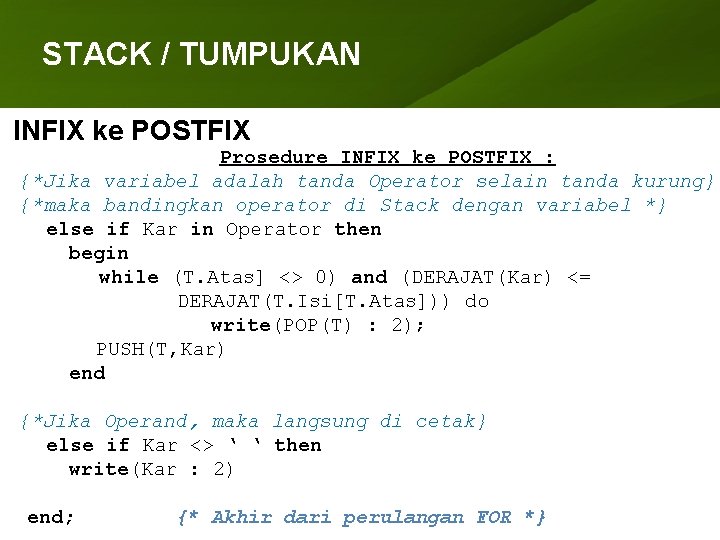 STACK / TUMPUKAN

INFIX ke POSTFIX

Prosedure INFIX ke POSTFIX :

{*Jika variabel adalah tanda Operator selain tanda kurung}
{*maka bandingkan operator di Stack dengan variabel *}
else if Kar in Operator then
begin
while (T.Atas] <> 0) and (DERAJAT(Kar) <=
DERAJAT(T.Isi[T.Atas])) do
write(POP(T) : 2);
PUSH(T,Kar)
end

{*Jika Operand, maka langsung di cetak}
else if Kar <> ‘ ‘ then
write(Kar : 2)

end; {* Akhir dari perulangan FOR *}